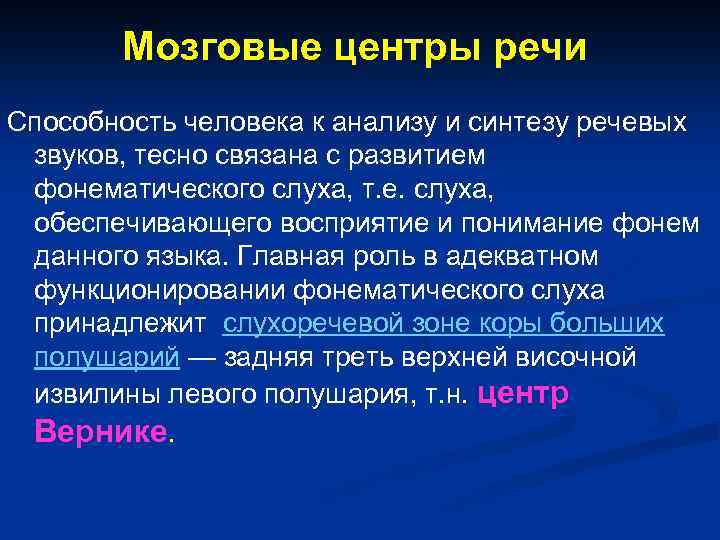 Мозговые центры речи

Способность человека к анализу и синтезу речевых звуков, тесно связана с развитием фонематического слуха, т.е. слуха, обеспечивающего восприятие и понимание фонем данного языка. Главная роль в адекватном функционировании фонематического слуха принадлежит слухоречевой зоне коры больших полушарий — задняя треть верхней височной извилины левого полушария, т.н. центр Вернике.